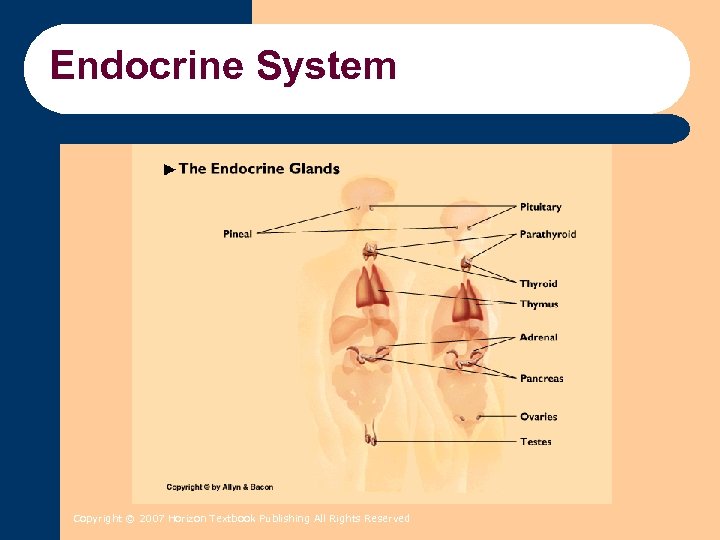 Endocrine System

The Endocrine Glands

Pineal

Pituitary

Parathyroid

Thyroid

Thymus

Adrenal

Pancreas

Ovaries

Testes

Copyright © by Allyn & Bacon

Copyright © 2007 Horizon Textbook Publishing All Rights Reserved